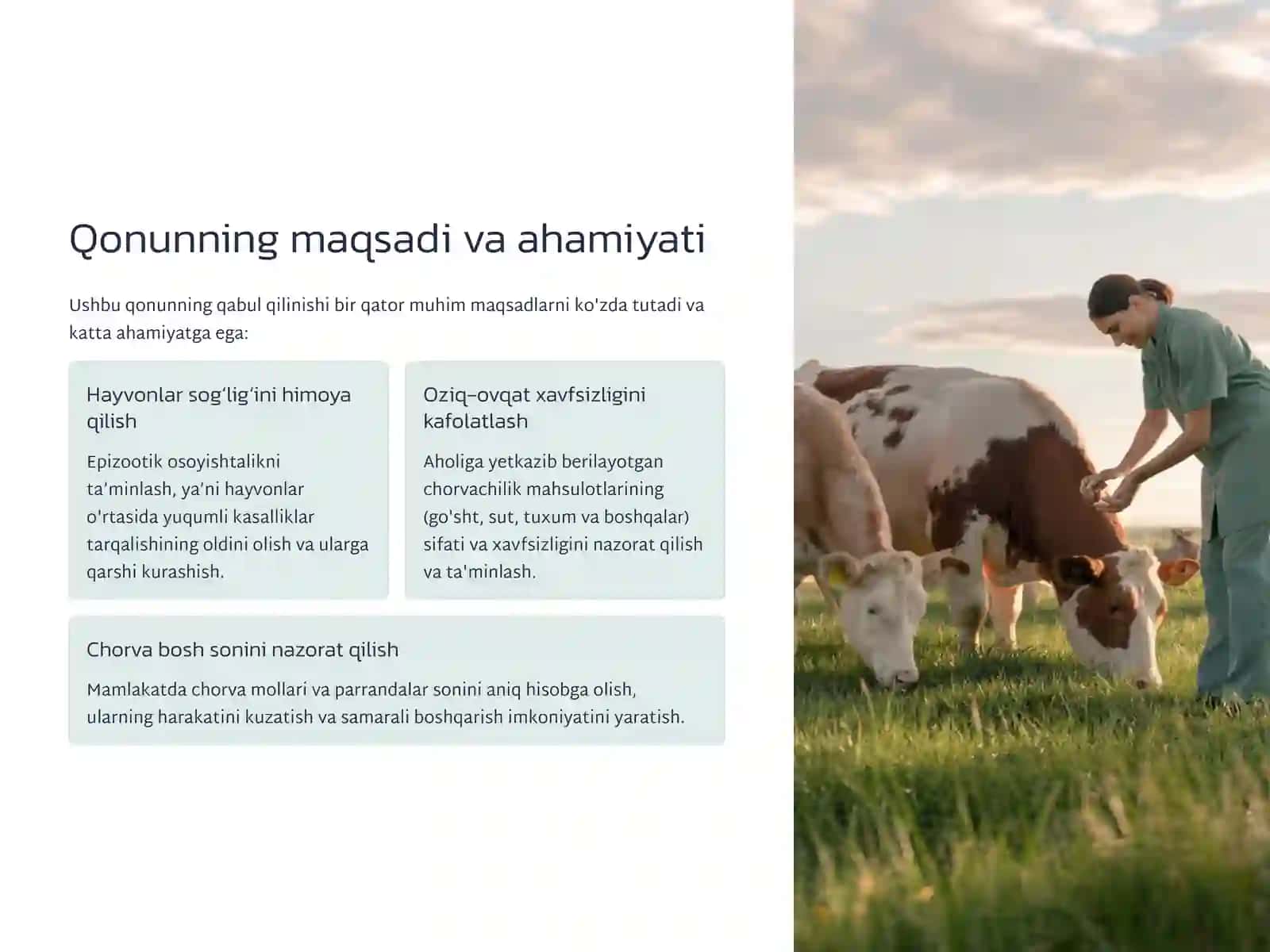 Qonunning maqsadi va ahamiyati

Ushbu qonunning qabul qilinishi bir qator muhim maqsadlarni ko'zda tutadi va katta ahamiyatga ega:

Hayvonlar sog‘lig‘ini himoya qilish

Epizootik osoyishtalikni ta’minlash, ya’ni hayvonlar o'rtasida yuqumli kasalliklar tarqalishining oldini olish va ularga qarshi kurashish.

Oziq-ovqat xavfsizligini kafolatlash

Aholiga yetkazib berilayotgan chorvachilik mahsulotlarining (go'sht, sut, tuxum va boshqalar) sifati va xavfsizligini nazorat qilish va ta'minlash.

Chorva bosh sonini nazorat qilish

Mamlakatda chorva mollari va parrandalar sonini aniq hisobga olish, ularning harakatini kuzatish va samarali boshqarish imkoniyatini yaratish.